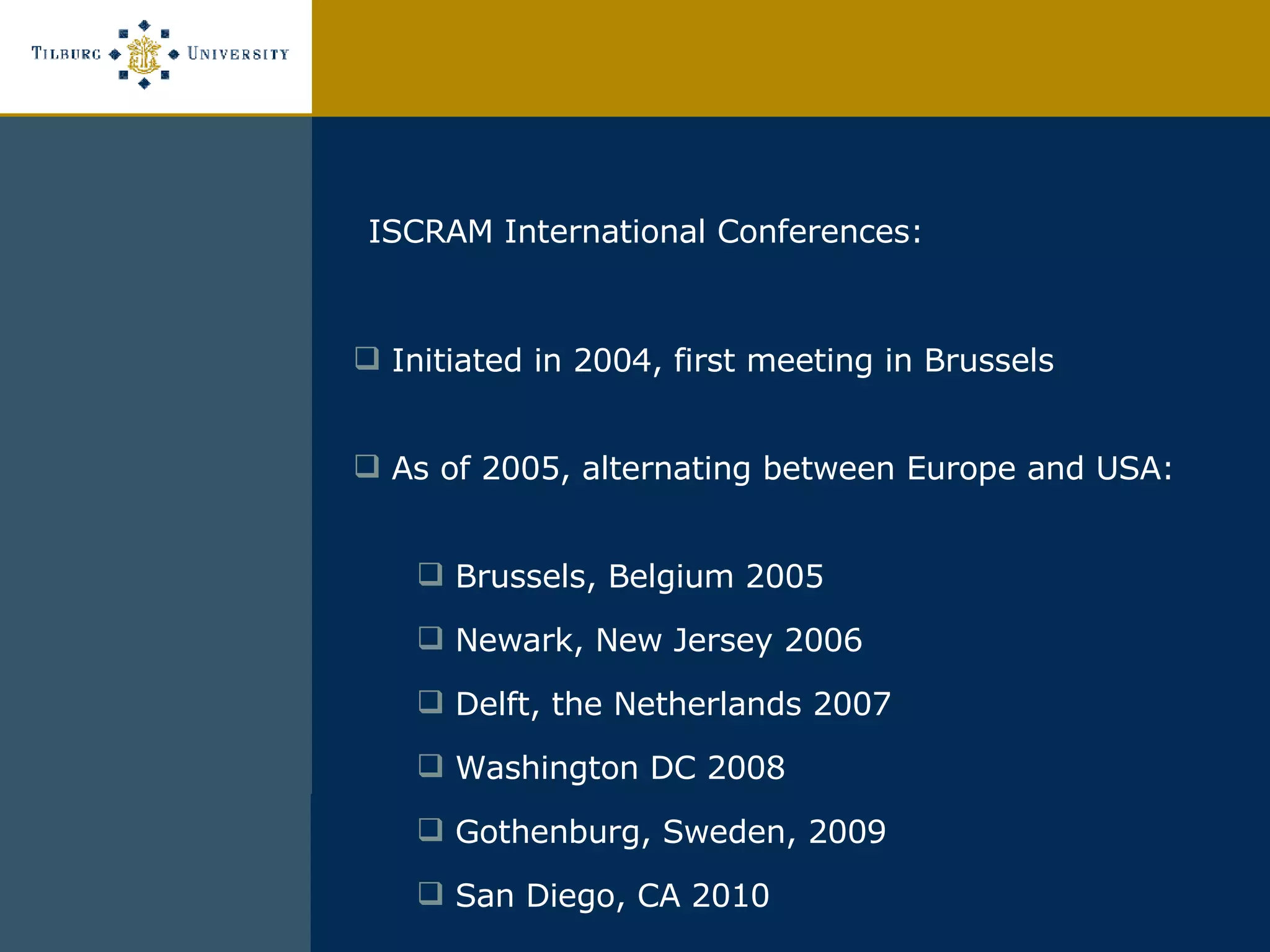 TILBURG UNIVERSITY

ISCRAM International Conferences:

❑ Initiated in 2004, first meeting in Brussels

❑ As of 2005, alternating between Europe and USA:

❑ Brussels, Belgium 2005
❑ Newark, New Jersey 2006
❑ Delft, the Netherlands 2007
❑ Washington DC 2008
❑ Gothenburg, Sweden, 2009
❑ San Diego, CA 2010